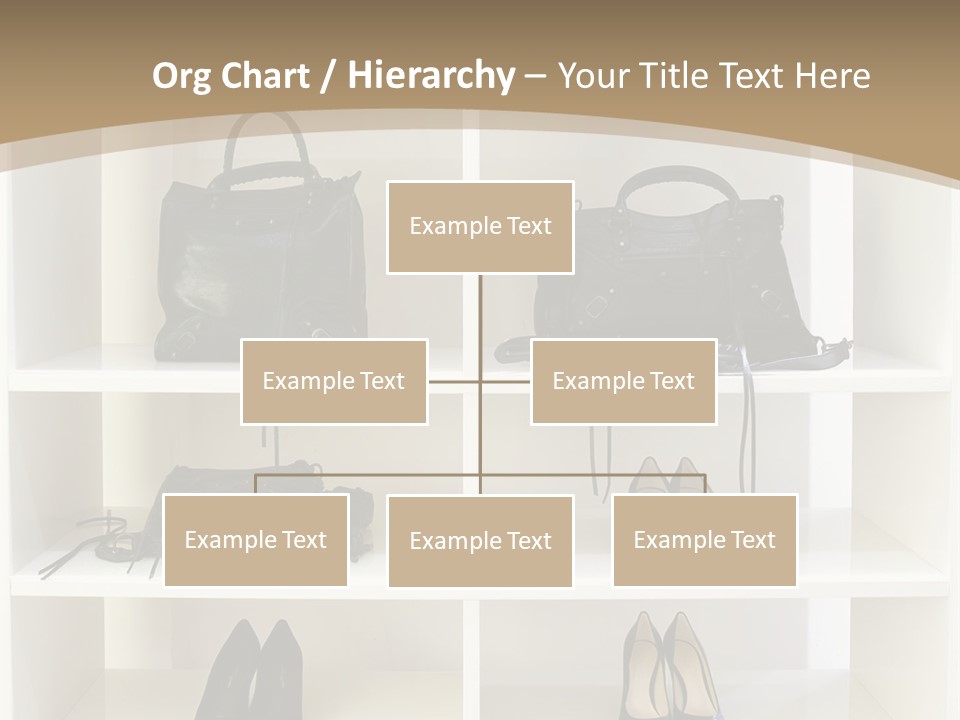 Org Chart / Hierarchy – Your Title Text Here

Example Text

Example Text

Example Text

Example Text

Example Text

Example Text